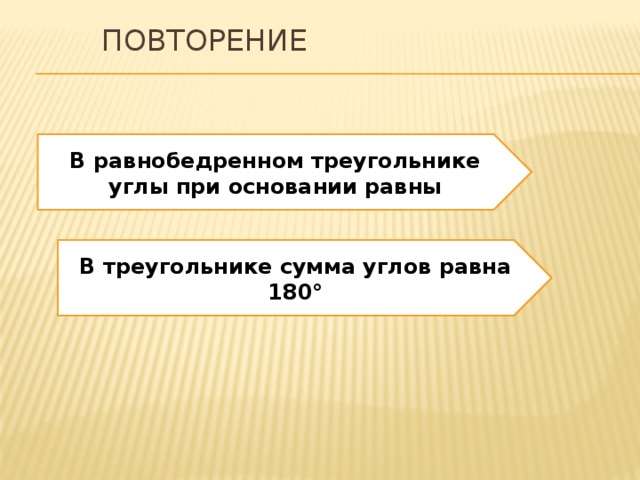 ПОВТОРЕНИЕ

В равнобедренном треугольнике углы при основании равны

В треугольнике сумма углов равна 180°